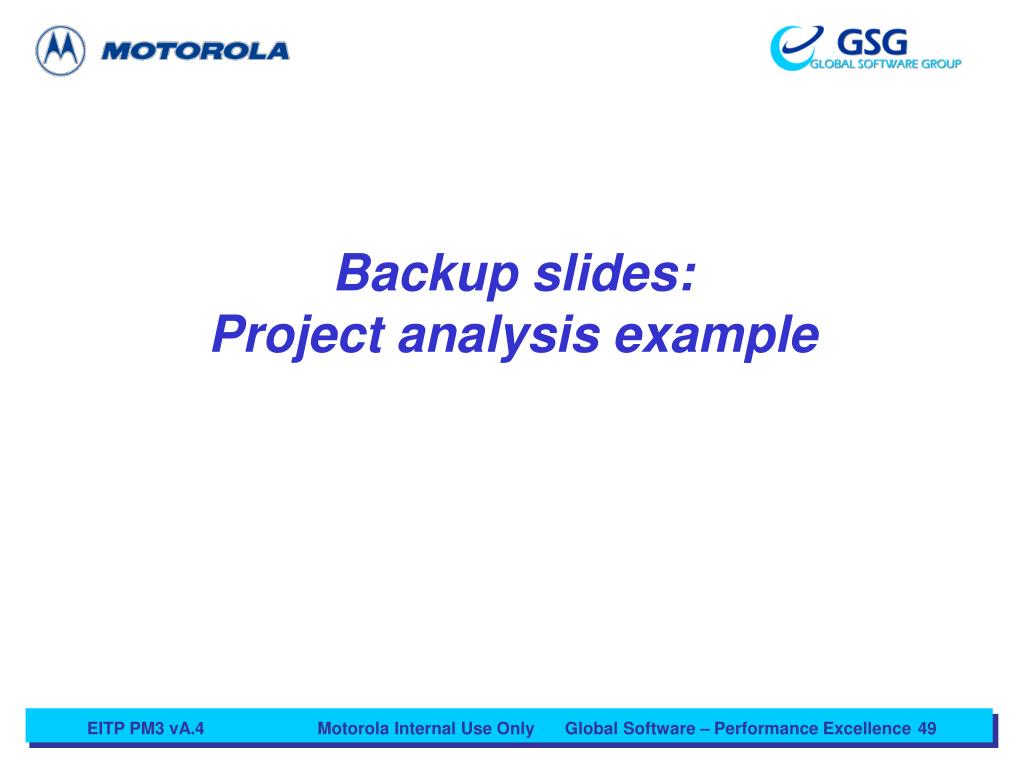 MOTOROLA

GSG
GLOBAL SOFTWARE GROUP

Backup slides:
Project analysis example

EITP PM3 vA.4 Motorola Internal Use Only Global Software – Performance Excellence 49